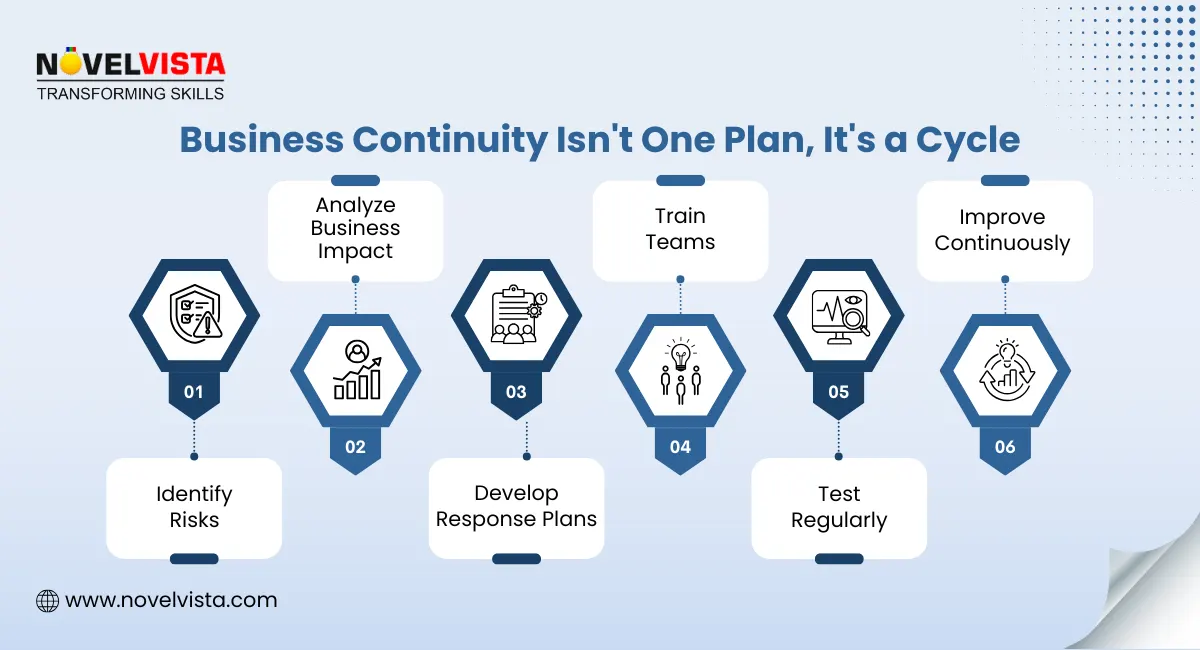 NOVELVISTA
TRANSFORMING SKILLS

Business Continuity Isn't One Plan, It's a Cycle

01
Identify Risks

Analyze Business Impact
02

03
Develop Response Plans

Train Teams
04

05
Test Regularly

Improve Continuously
06

www.novelvista.com